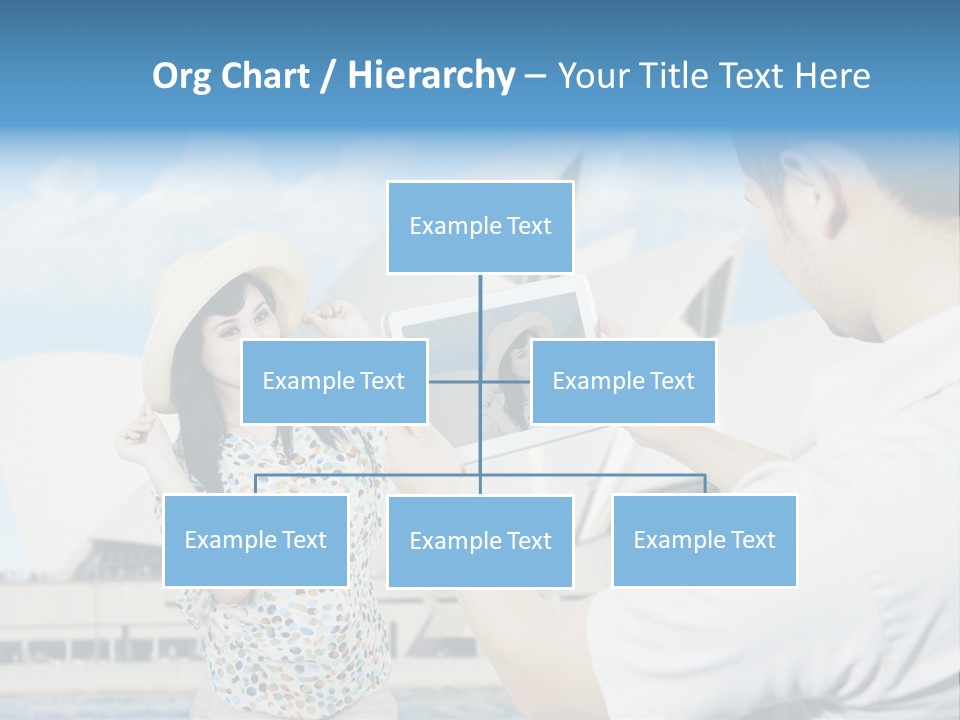 Org Chart / Hierarchy – Your Title Text Here

Example Text

Example Text

Example Text

Example Text

Example Text

Example Text